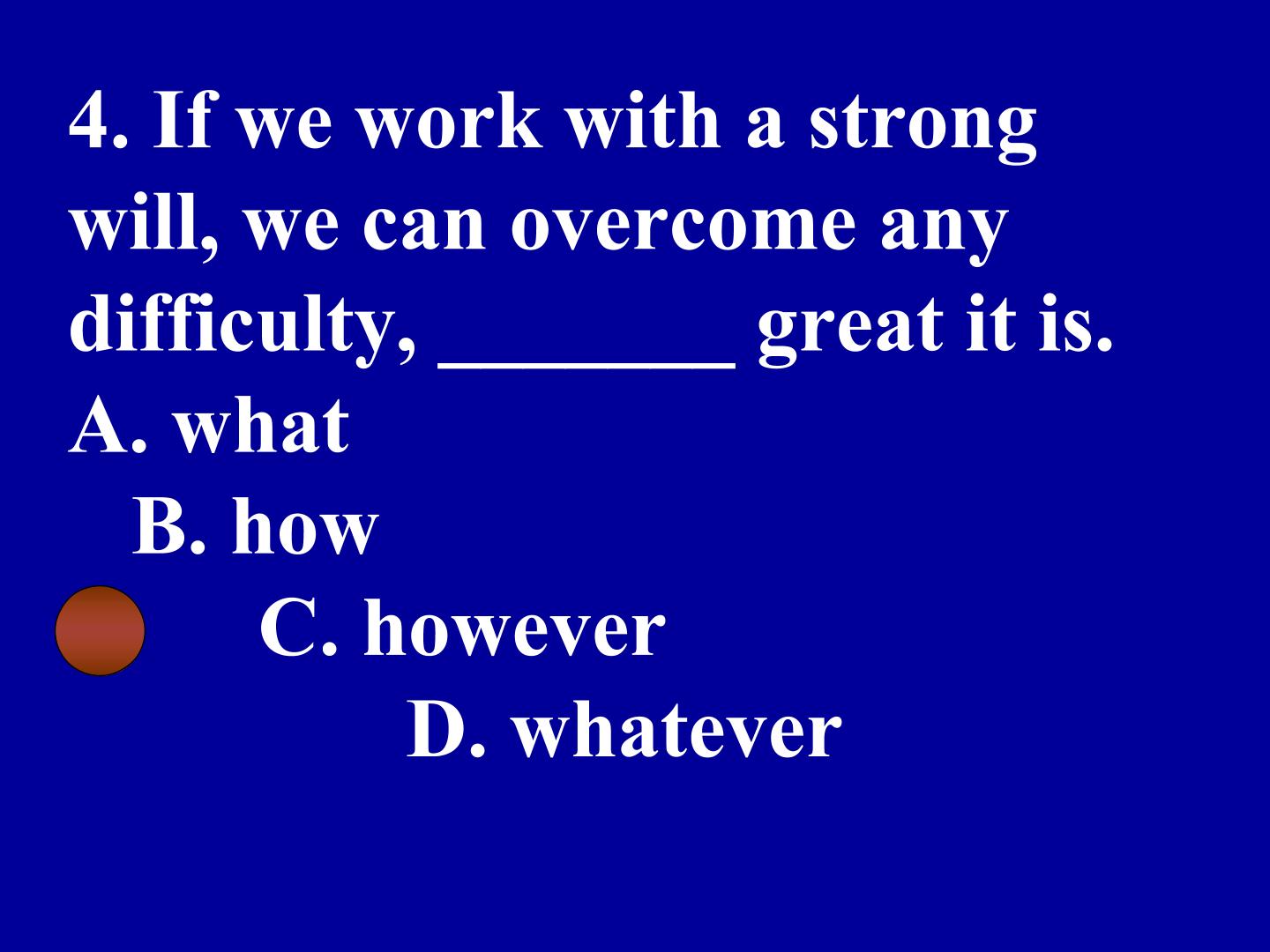 4. If we work with a strong will, we can overcome any difficulty, ____ great it is.

A. what

B. how

C. however

D. whatever